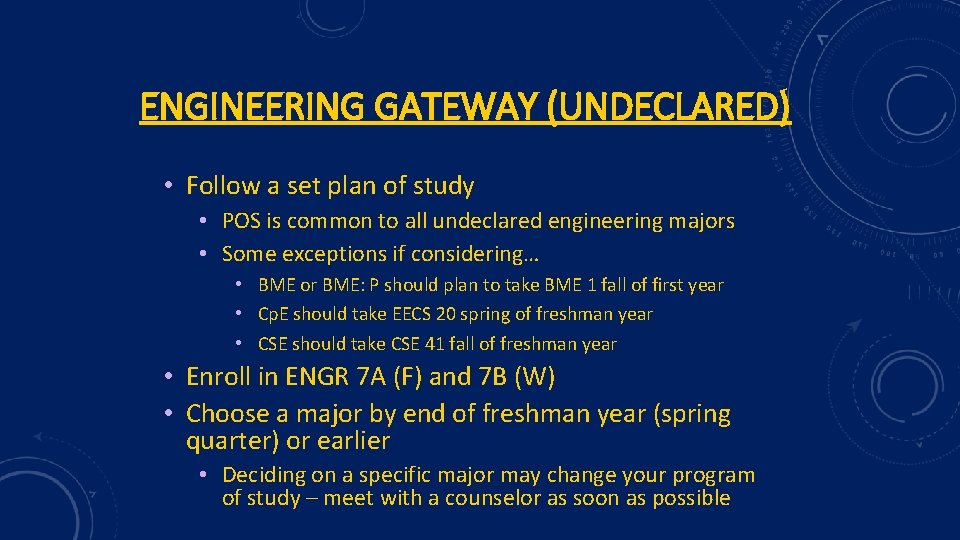 ENGINEERING GATEWAY (UNDECLARED)

• Follow a set plan of study
  • POS is common to all undeclared engineering majors
  • Some exceptions if considering…
    • BME or BME: P should plan to take BME 1 fall of first year
    • CpE should take EECS 20 spring of freshman year
    • CSE should take CSE 41 fall of freshman year
• Enroll in ENGR 7A (F) and 7B (W)
• Choose a major by end of freshman year (spring quarter) or earlier
  • Deciding on a specific major may change your program of study – meet with a counselor as soon as possible